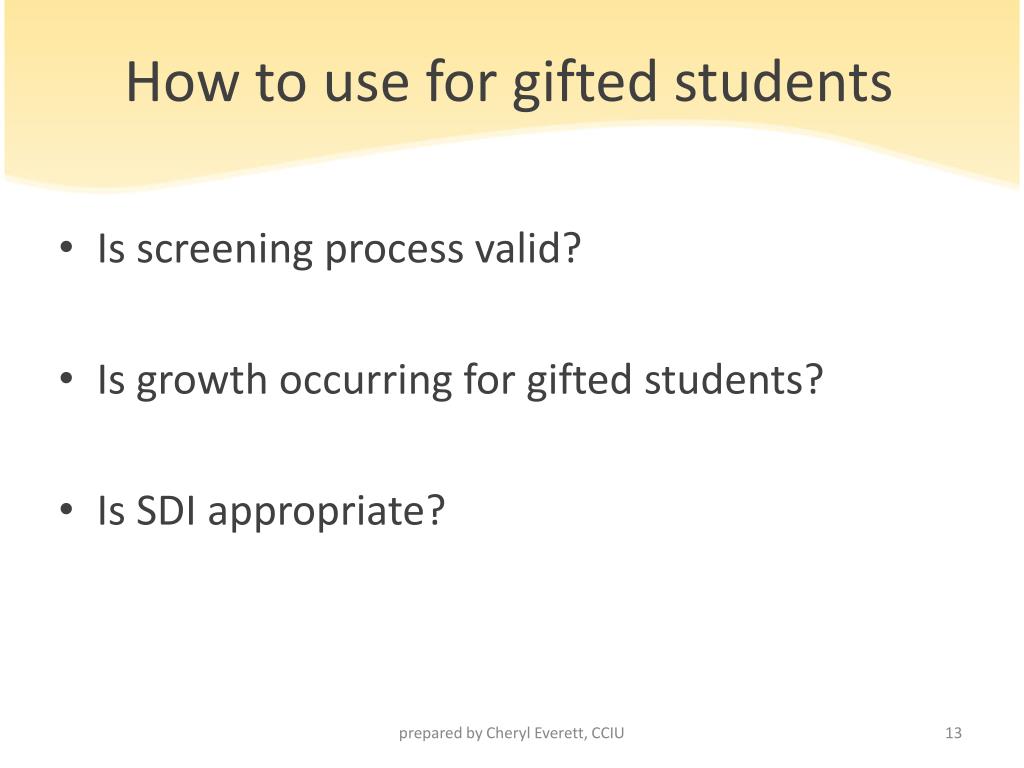 How to use for gifted students

• Is screening process valid?

• Is growth occurring for gifted students?

• Is SDI appropriate?

prepared by Cheryl Everett, CCIU

13